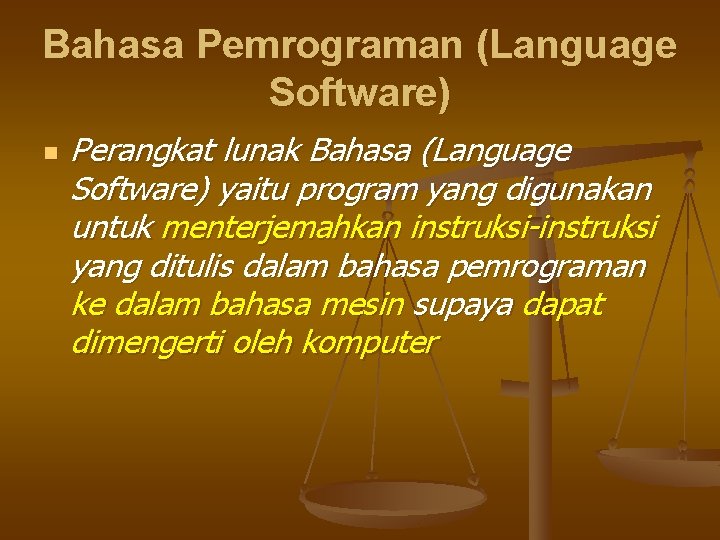 Bahasa Pemrograman (Language Software)

Perangkat lunak Bahasa (Language Software) yaitu program yang digunakan untuk menterjemahkan instruksi-instruksi yang ditulis dalam bahasa pemrograman ke dalam bahasa mesin supaya dapat dimengerti oleh komputer